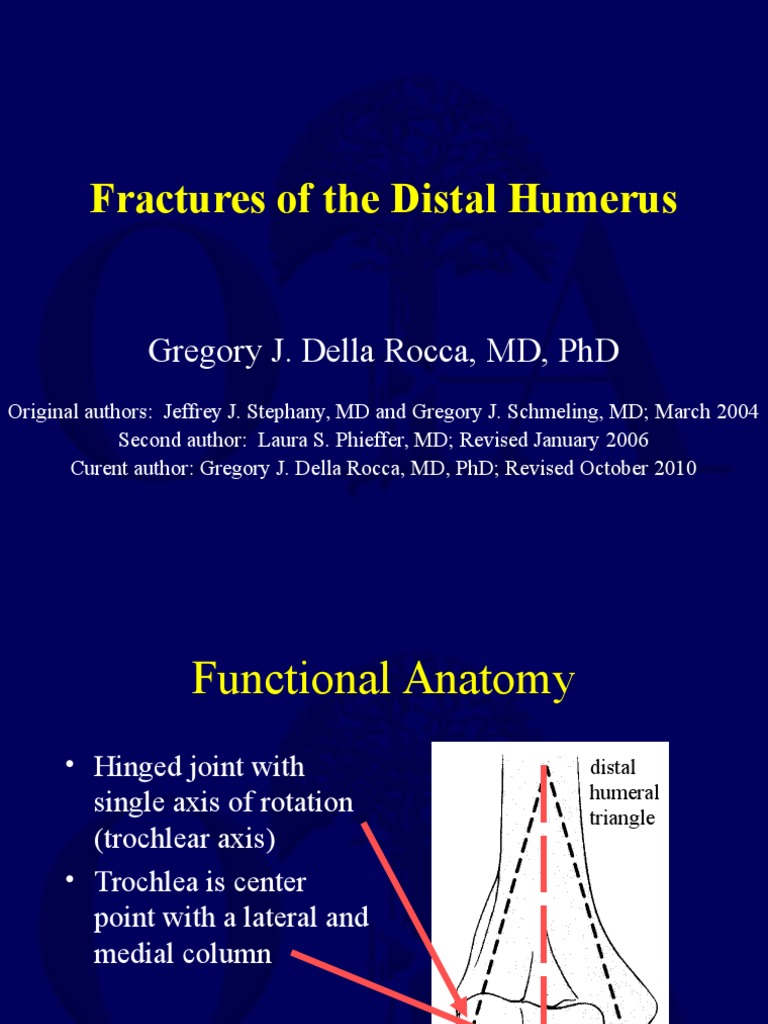 Fractures of the Distal Humerus

Gregory J. Della Rocca, MD, PhD

Original authors: Jeffrey J. Stephany, MD and Gregory J. Schmeling, MD; March 2004
Second author: Laura S. Phieffer, MD; Revised January 2006
Curent author: Gregory J. Della Rocca, MD, PhD; Revised October 2010

Functional Anatomy

• Hinged joint with single axis of rotation (trochlear axis)
• Trochlea is center point with a lateral and medial column

distal humeral triangle